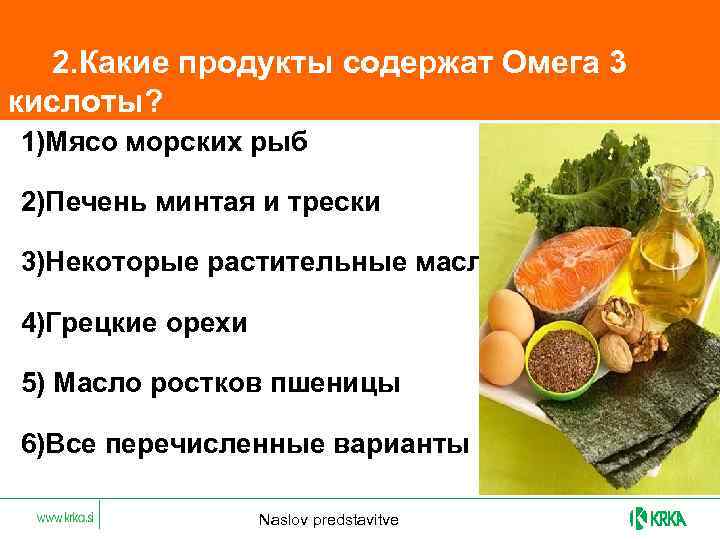 2.Какие продукты содержат Омега 3 кислоты?

1)Мясо морских рыб

2)Печень минтая и трески

3)Некоторые растительные масл

4)Грецкие орехи

5) Масло ростков пшеницы

6)Все перечисленные варианты

www.krka.si

Naslov predstavitve

KRKA